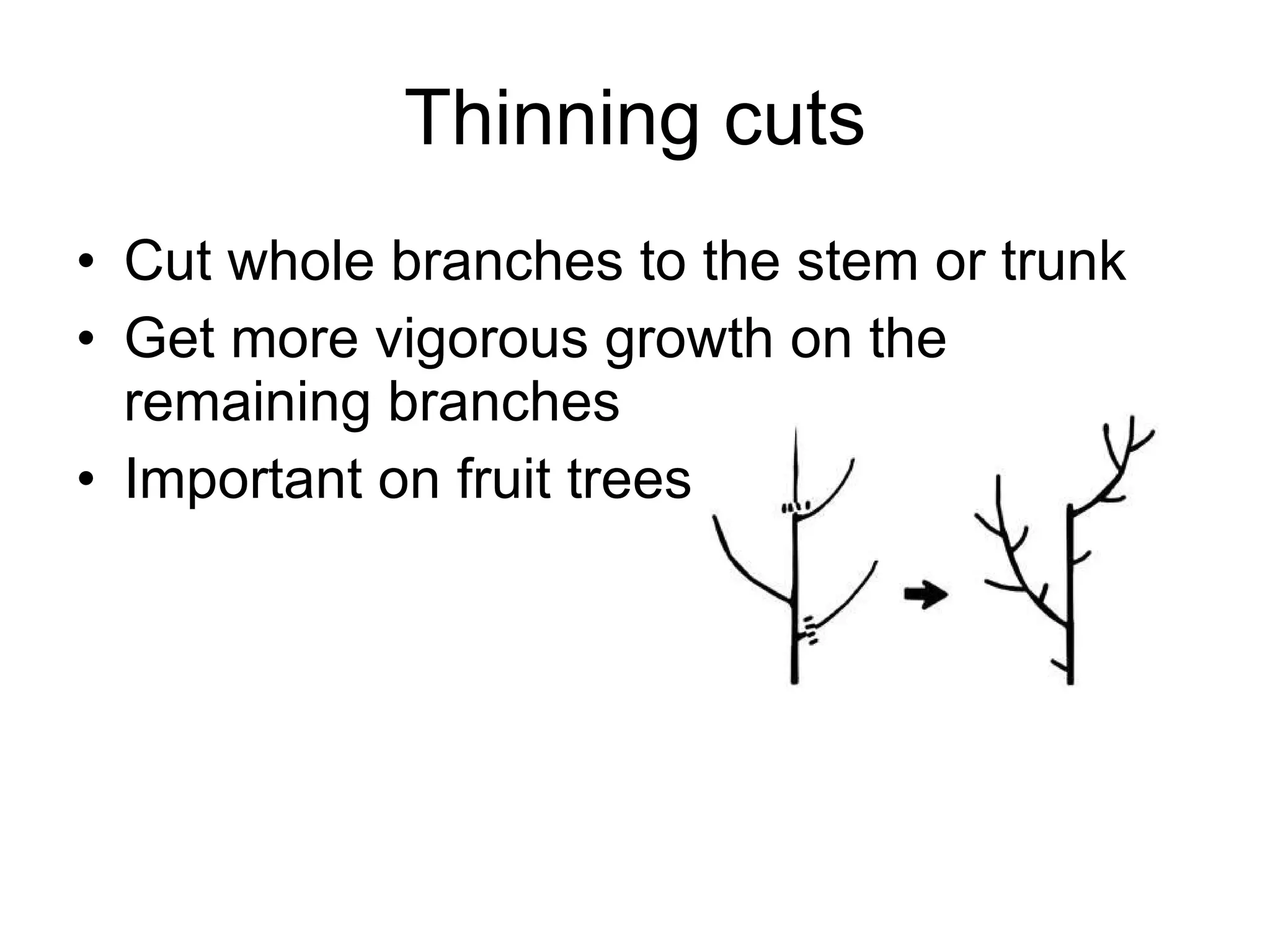 Thinning cuts

• Cut whole branches to the stem or trunk
• Get more vigorous growth on the remaining branches
• Important on fruit trees